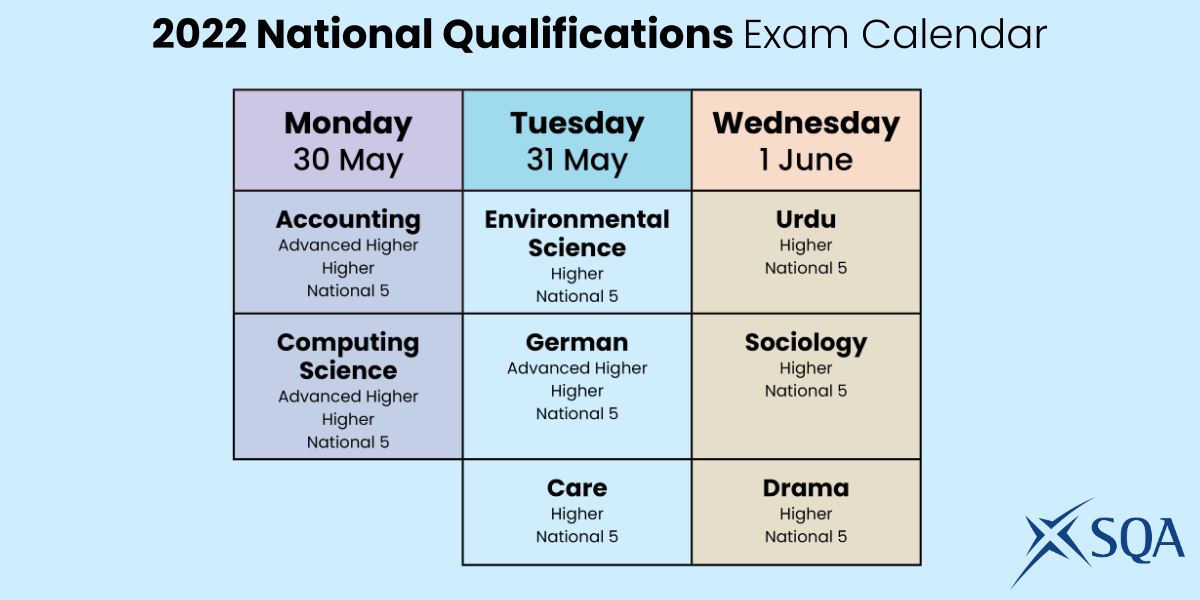 2022 National Qualifications Exam Calendar

| Monday 30 May | Tuesday 31 May | Wednesday 1 June |
|---|---|---|
| Accounting Advanced Higher Higher National 5 | Environmental Science Higher National 5 | Urdu Higher National 5 |
| Computing Science Advanced Higher Higher National 5 | German Advanced Higher Higher National 5 | Sociology Higher National 5 |
| | Care Higher National 5 | Drama Higher National 5 |

SQA